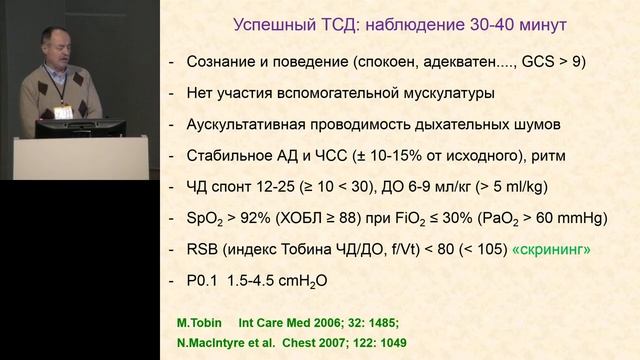 Успешный ТСД: наблюдение 30-40 минут

- Сознание и поведение (спокоен, адекватен...., GCS > 9)

- Нет участия вспомогательной мускулатуры

- Аускультативная проводимость дыхательных шумов

- Стабильное АД и ЧСС (± 10-15% от исходного), ритм

- ЧД спонт 12-25 (≥ 10 < 30), ДО 6-9 мл/кг (> 5 ml/kg)

- $SpO_2$ > 92% (ХОБЛ ≥ 88) при $FiO_2$ ≤ 30% ($PaO_2$ > 60 mmHg)

- RSB (индекс Тобина ЧД/ДО, f/Vt) < 80 (< 105) «скрининг»

- P0.1 1.5-4.5 $cmH_2O$

M.Tobin Int Care Med 2006; 32: 1485;
N.MacIntyre et al. Chest 2007; 122: 1049